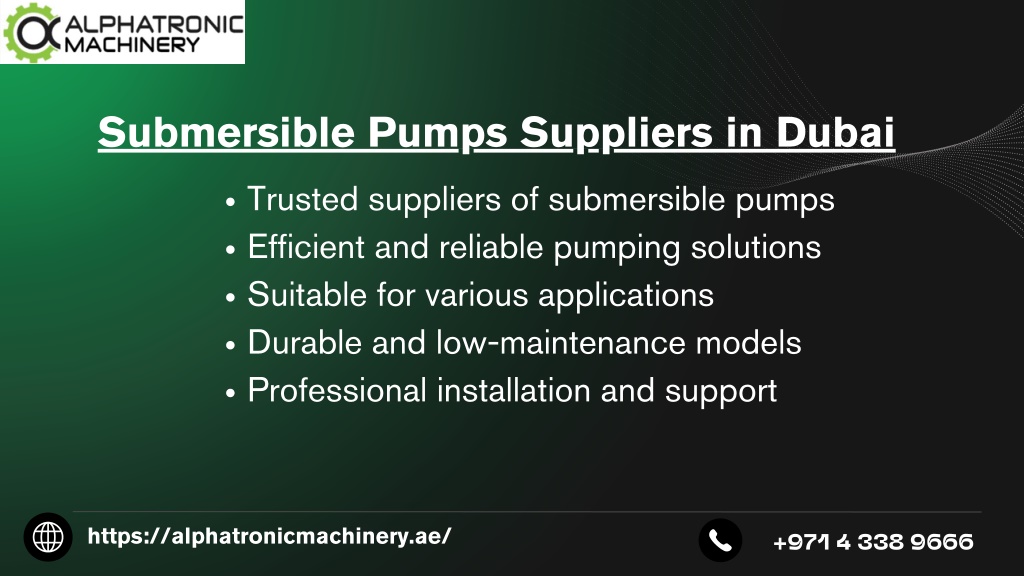 ALPHATRONIC MACHINERY

Submersible Pumps Suppliers in Dubai

• Trusted suppliers of submersible pumps
• Efficient and reliable pumping solutions
• Suitable for various applications
• Durable and low-maintenance models
• Professional installation and support

https://alphatronicmachinery.ae/

+971 4 338 9666